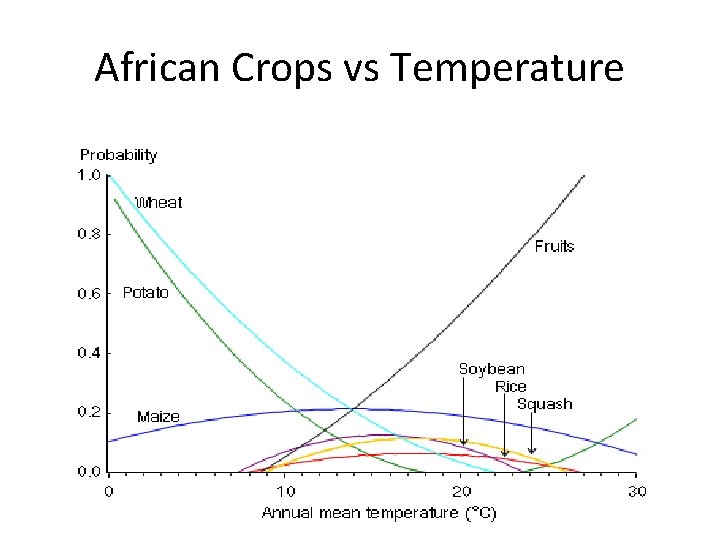 African Crops vs Temperature

Probability
1.0
0.8
0.6
0.4
0.2
0.0
Wheat
Potato
Maize
Fruits
Soybean
Rice
Squash
0
10
20
30
Annual mean temperature (°C)